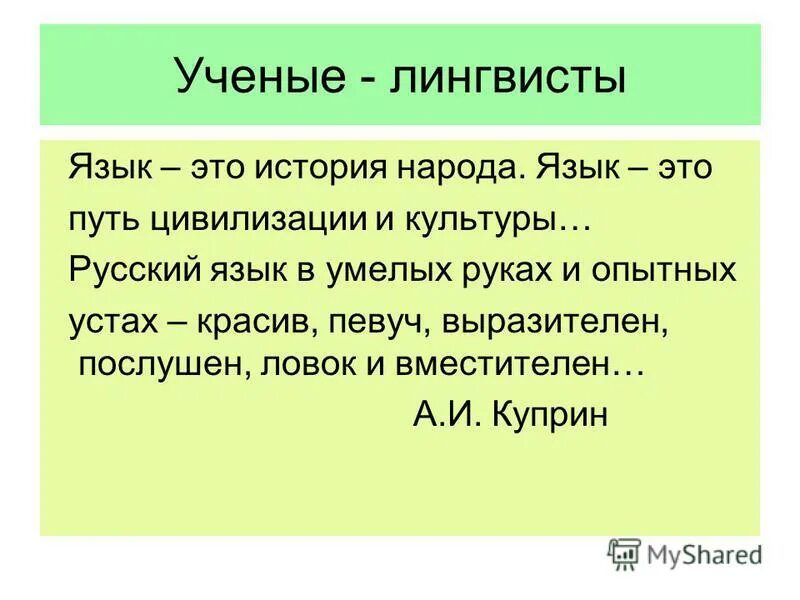 Ученые - лингвисты

Язык – это история народа. Язык – это путь цивилизации и культуры…

Русский язык в умелых руках и опытных устах – красив, певуч, выразителен, послушен, ловок и вместителен…

А.И. Куприн

MyShared